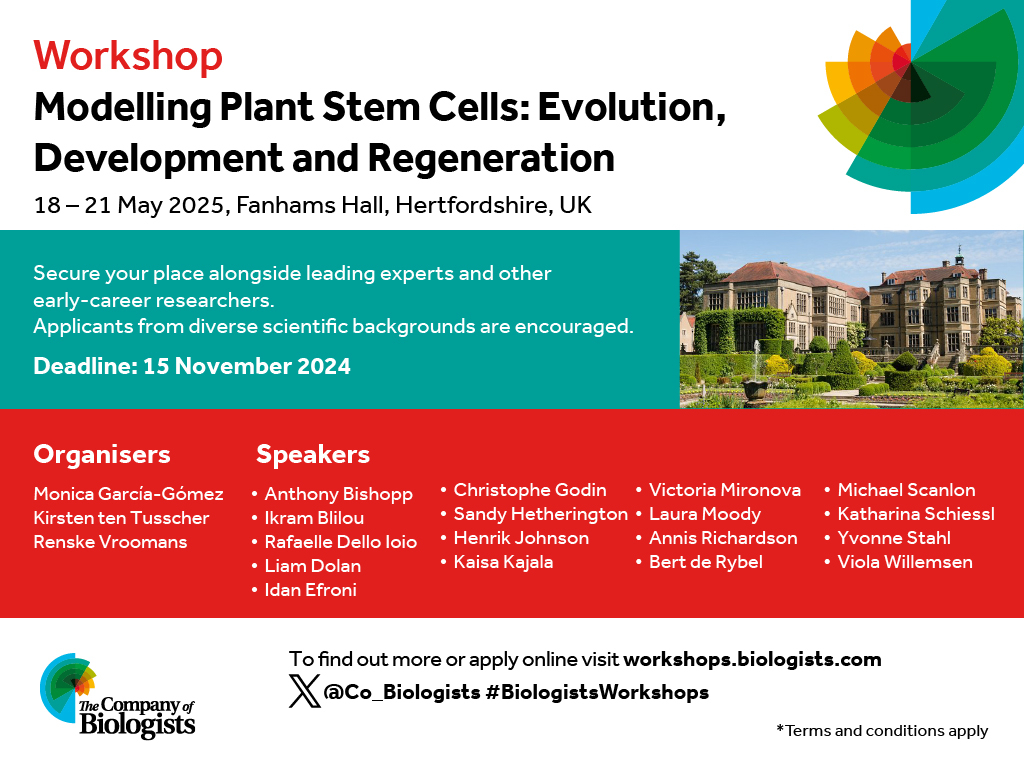 Workshop
Modelling Plant Stem Cells: Evolution, Development and Regeneration
18 – 21 May 2025, Fanhams Hall, Hertfordshire, UK

Secure your place alongside leading experts and other early-career researchers.
Applicants from diverse scientific backgrounds are encouraged.

Deadline: 15 November 2024

Organisers
Monica García-Gómez
Kirsten ten Tusscher
Renske Vroomans

Speakers
• Anthony Bishopp
• Ikram Blilou
• Rafaelle Dello Ioio
• Liam Dolan
• Idan Efroni
• Christophe Godin
• Sandy Hetherington
• Henrik Johnson
• Kaisa Kajala
• Victoria Mironova
• Laura Moody
• Annis Richardson
• Bert de Rybel
• Michael Scanlon
• Katharina Schiessl
• Yvonne Stahl
• Viola Willemsen

The Company of Biologists

To find out more or apply online visit workshops.biologists.com
@Co_Biologists #BiologistsWorkshops

*Terms and conditions apply